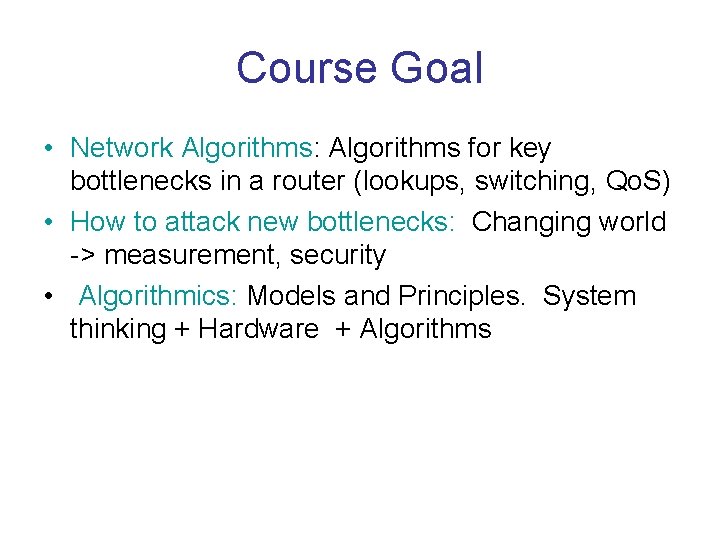 Course Goal

• Network Algorithms: Algorithms for key bottlenecks in a router (lookups, switching, QoS)

• How to attack new bottlenecks: Changing world -> measurement, security

• Algorithmics: Models and Principles. System thinking + Hardware + Algorithms